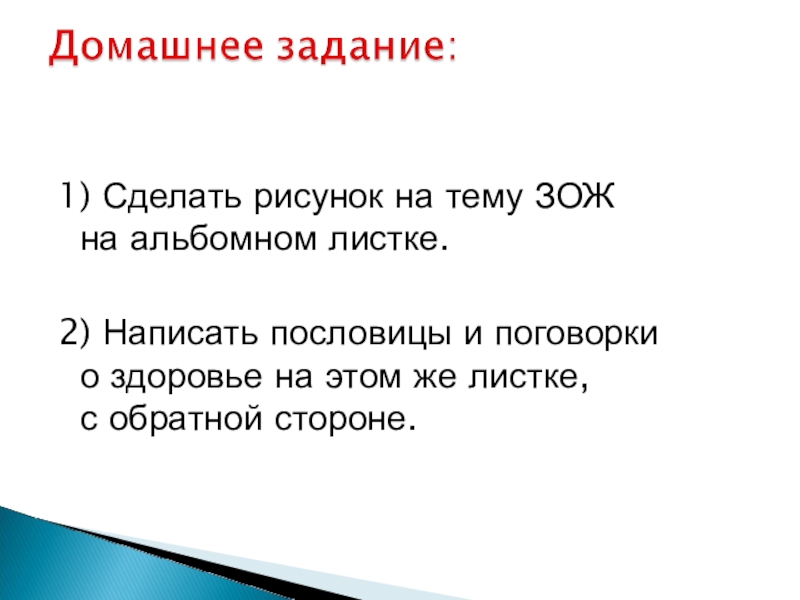 Домашнее задание:

1) Сделать рисунок на тему ЗОЖ на альбомном листке.

2) Написать пословицы и поговорки о здоровье на этом же листке, с обратной стороне.